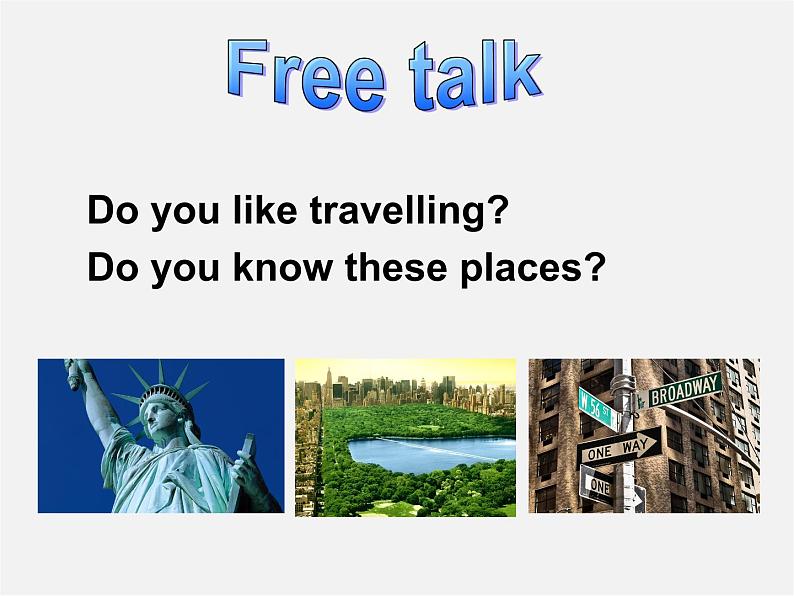 Free talk

Do you like travelling?
Do you know these places?

W 56 ST
BROADWAY
ONE WAY
ONE